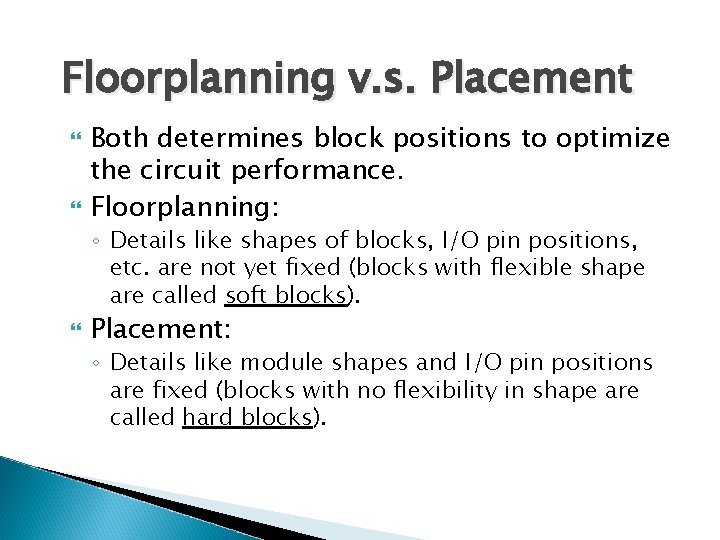 Floorplanning v.s. Placement

Both determines block positions to optimize the circuit performance.

Floorplanning:

◦ Details like shapes of blocks, I/O pin positions, etc. are not yet fixed (blocks with flexible shape are called soft blocks).

Placement:

◦ Details like module shapes and I/O pin positions are fixed (blocks with no flexibility in shape are called hard blocks).